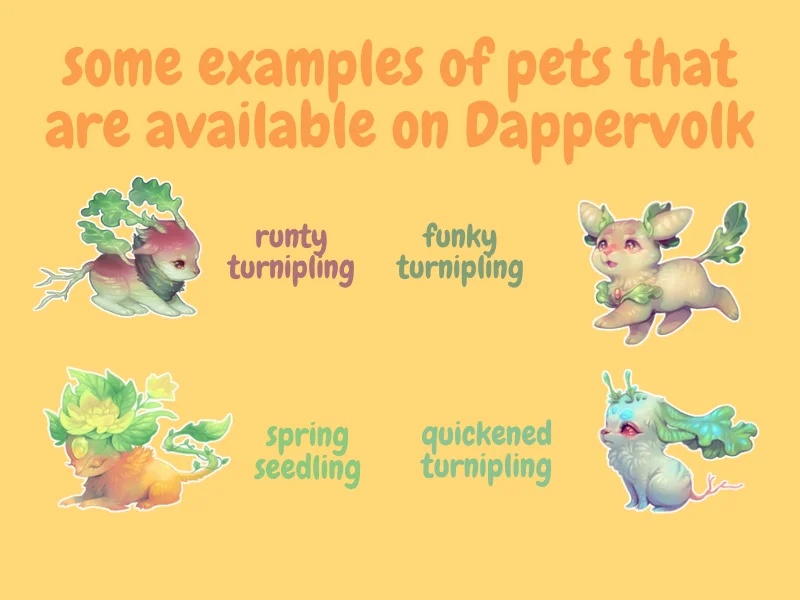 some examples of pets that are available on Dappervolk

runty turnipling

funky turnipling

spring seedling

quickened turnipling